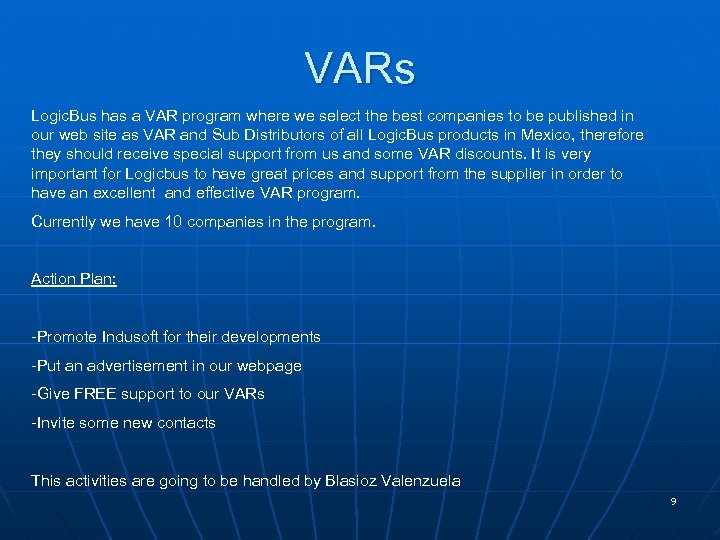 VARs

LogicBus has a VAR program where we select the best companies to be published in our web site as VAR and Sub Distributors of all LogicBus products in Mexico, therefore they should receive special support from us and some VAR discounts. It is very important for Logicbus to have great prices and support from the supplier in order to have an excellent and effective VAR program.

Currently we have 10 companies in the program.

Action Plan:

-Promote Indusoft for their developments

-Put an advertisement in our webpage

-Give FREE support to our VARs

-Invite some new contacts

This activities are going to be handled by Blasioz Valenzuela

9